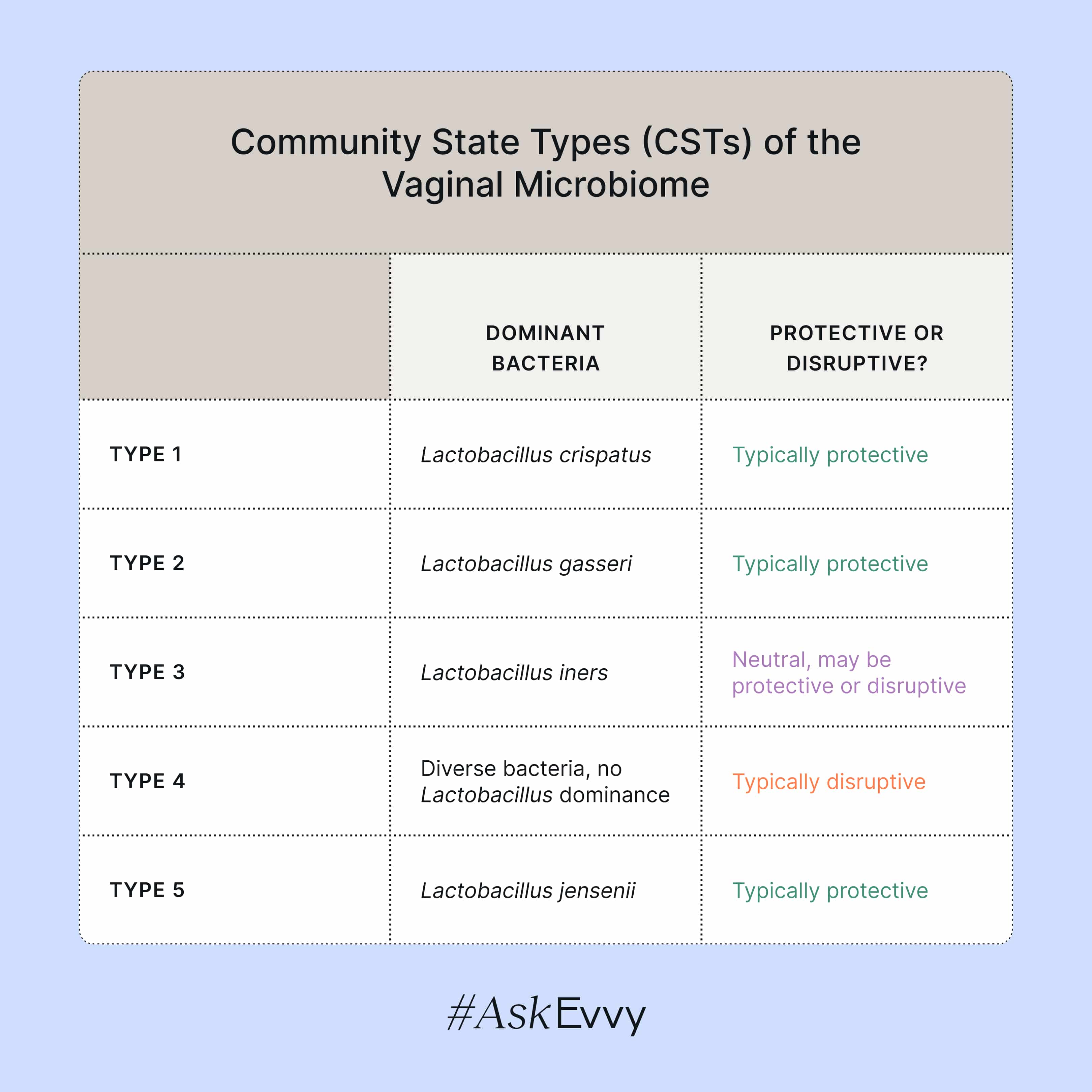 Community State Types (CSTs) of the Vaginal Microbiome

| | DOMINANT BACTERIA | PROTECTIVE OR DISRUPTIVE? |
|---|---|---|
| TYPE 1 | Lactobacillus crispatus | Typically protective |
| TYPE 2 | Lactobacillus gasseri | Typically protective |
| TYPE 3 | Lactobacillus iners | Neutral, may be protective or disruptive |
| TYPE 4 | Diverse bacteria, no Lactobacillus dominance | Typically disruptive |
| TYPE 5 | Lactobacillus jensenii | Typically protective |

#AskEvvy